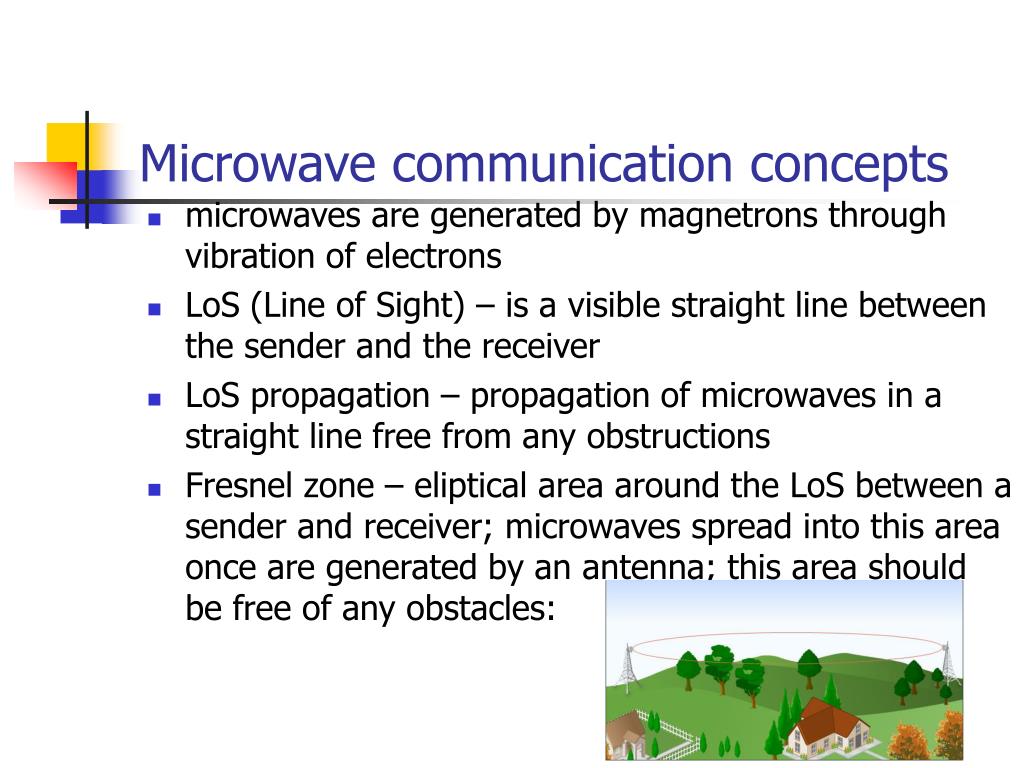 Microwave communication concepts

- microwaves are generated by magnetrons through vibration of electrons
- LoS (Line of Sight) – is a visible straight line between the sender and the receiver
- LoS propagation – propagation of microwaves in a straight line free from any obstructions
- Fresnel zone – eliptical area around the LoS between a sender and receiver; microwaves spread into this area once are generated by an antenna; this area should be free of any obstacles: